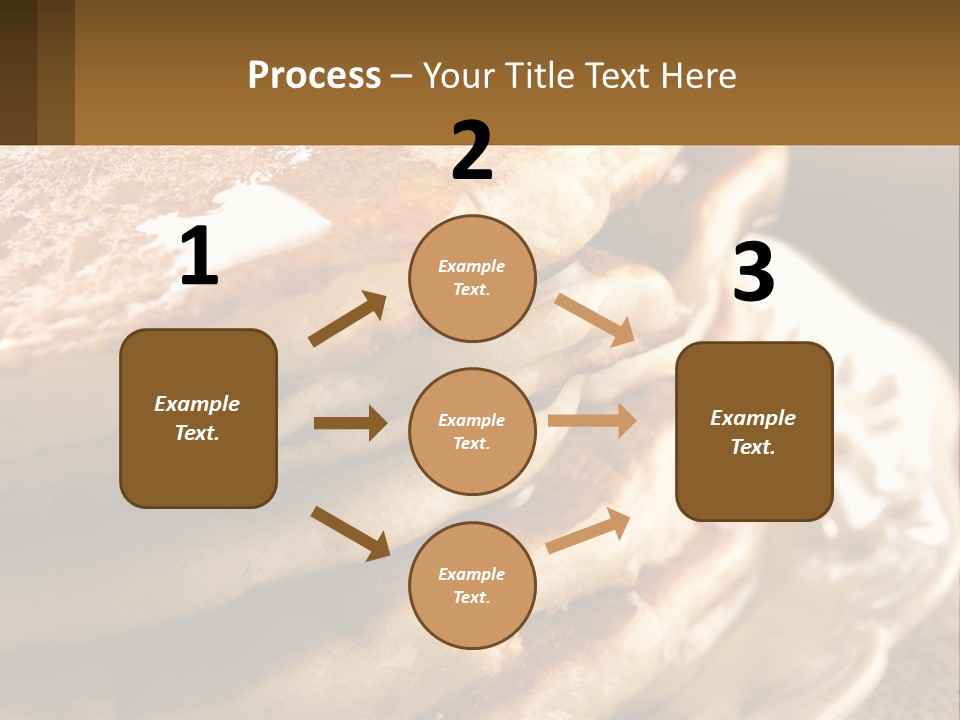 Process – Your Title Text Here

1

Example Text.

2

Example Text.

Example Text.

Example Text.

3

Example Text.